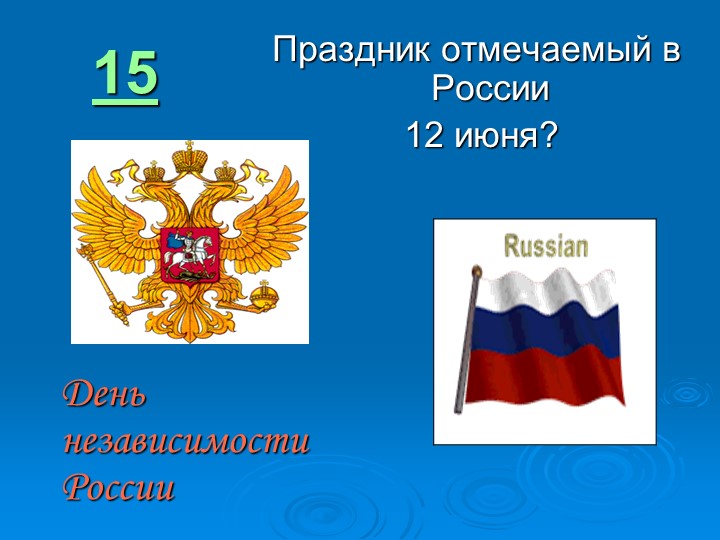 15

Праздник отмечаемый в России
12 июня?

Russian

День независимости России